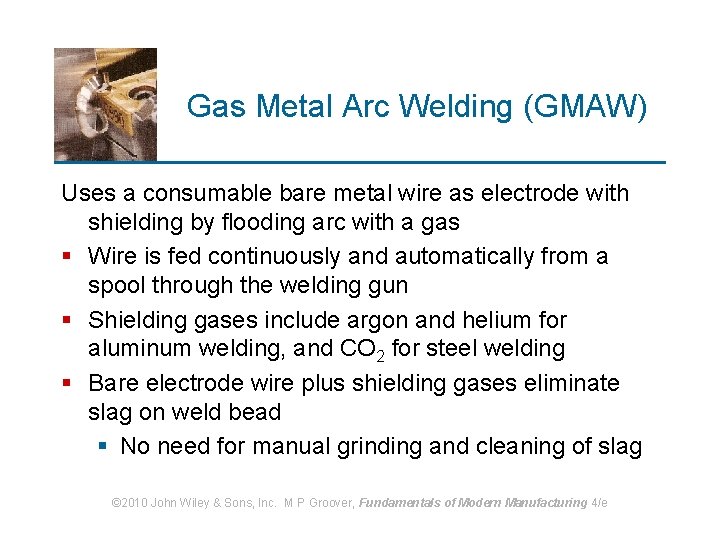 Gas Metal Arc Welding (GMAW)

Uses a consumable bare metal wire as electrode with shielding by flooding arc with a gas

- Wire is fed continuously and automatically from a spool through the welding gun
- Shielding gases include argon and helium for aluminum welding, and $CO_2$ for steel welding
- Bare electrode wire plus shielding gases eliminate slag on weld bead
  - No need for manual grinding and cleaning of slag

©2010 John Wiley & Sons, Inc. M P Groover, Fundamentals of Modern Manufacturing 4/e